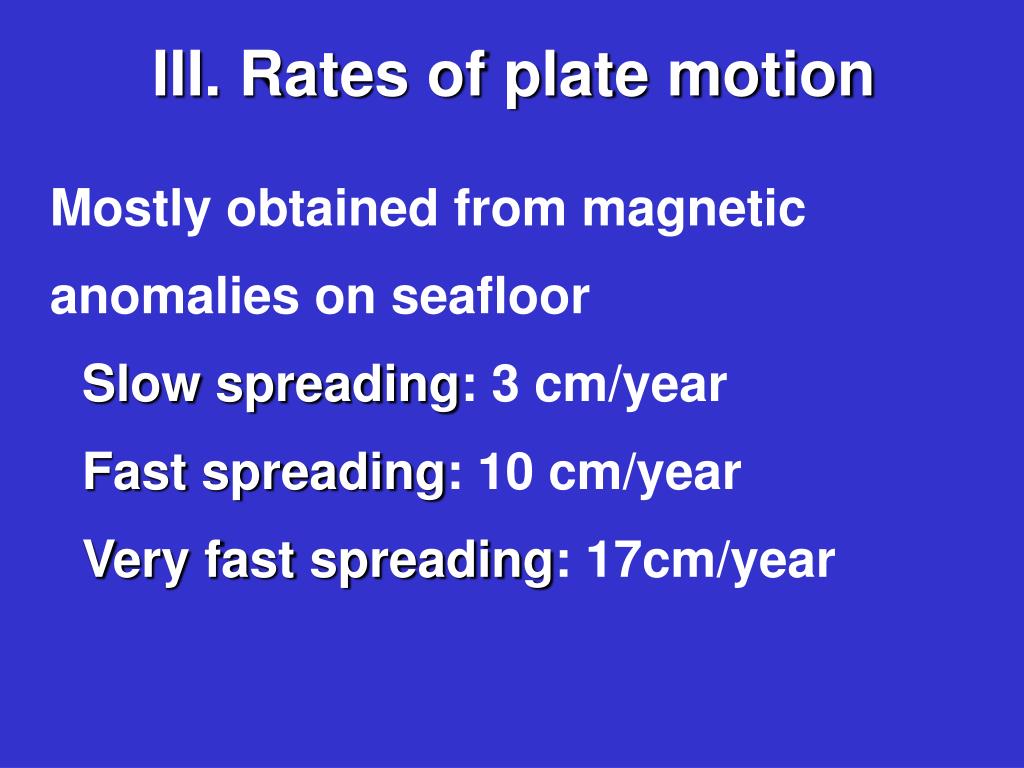 III. Rates of plate motion

Mostly obtained from magnetic anomalies on seafloor

Slow spreading: 3 cm/year

Fast spreading: 10 cm/year

Very fast spreading: 17cm/year